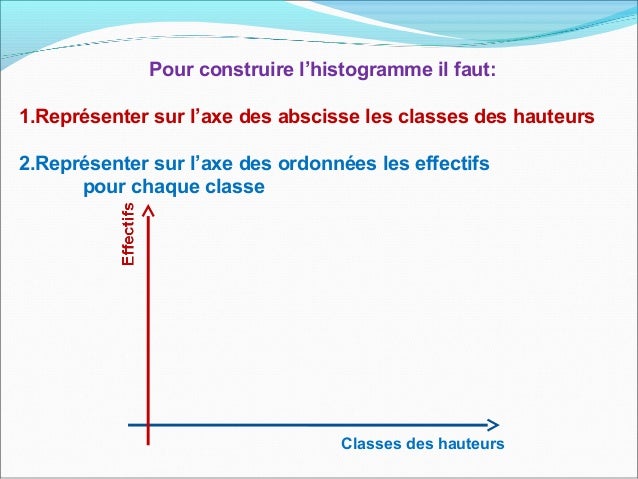 Pour construire l’histogramme il faut:

1.Représenter sur l’axe des abscisse les classes des hauteurs

2.Représenter sur l’axe des ordonnées les effectifs pour chaque classe

Effectifs

Classes des hauteurs